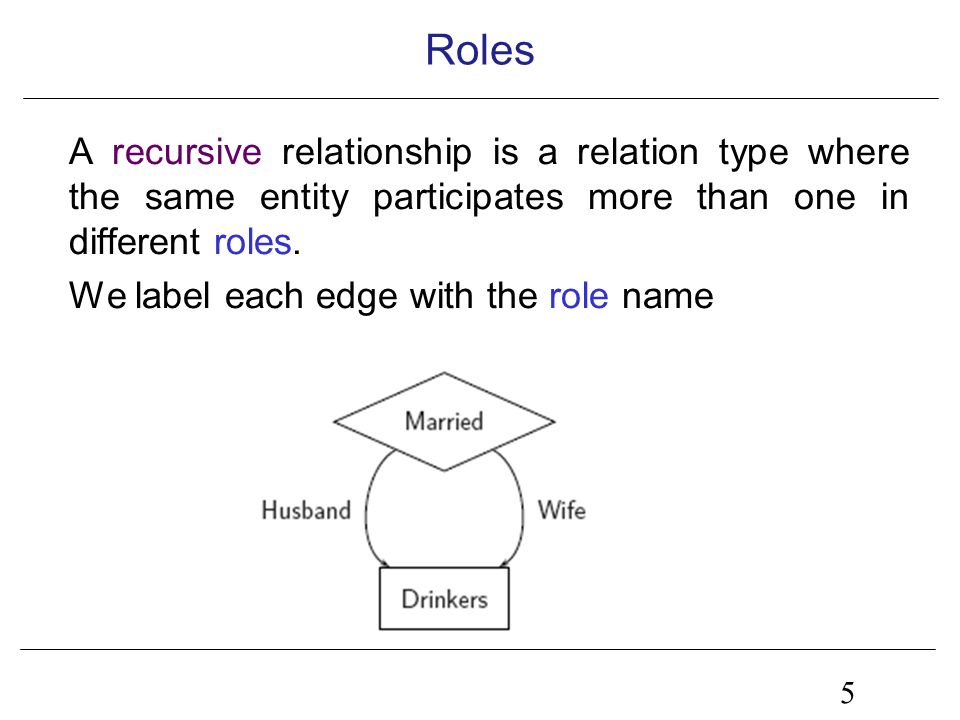 Roles

A recursive relationship is a relation type where the same entity participates more than one in different roles.

We label each edge with the role name

Married

Husband

Wife

Drinkers

5